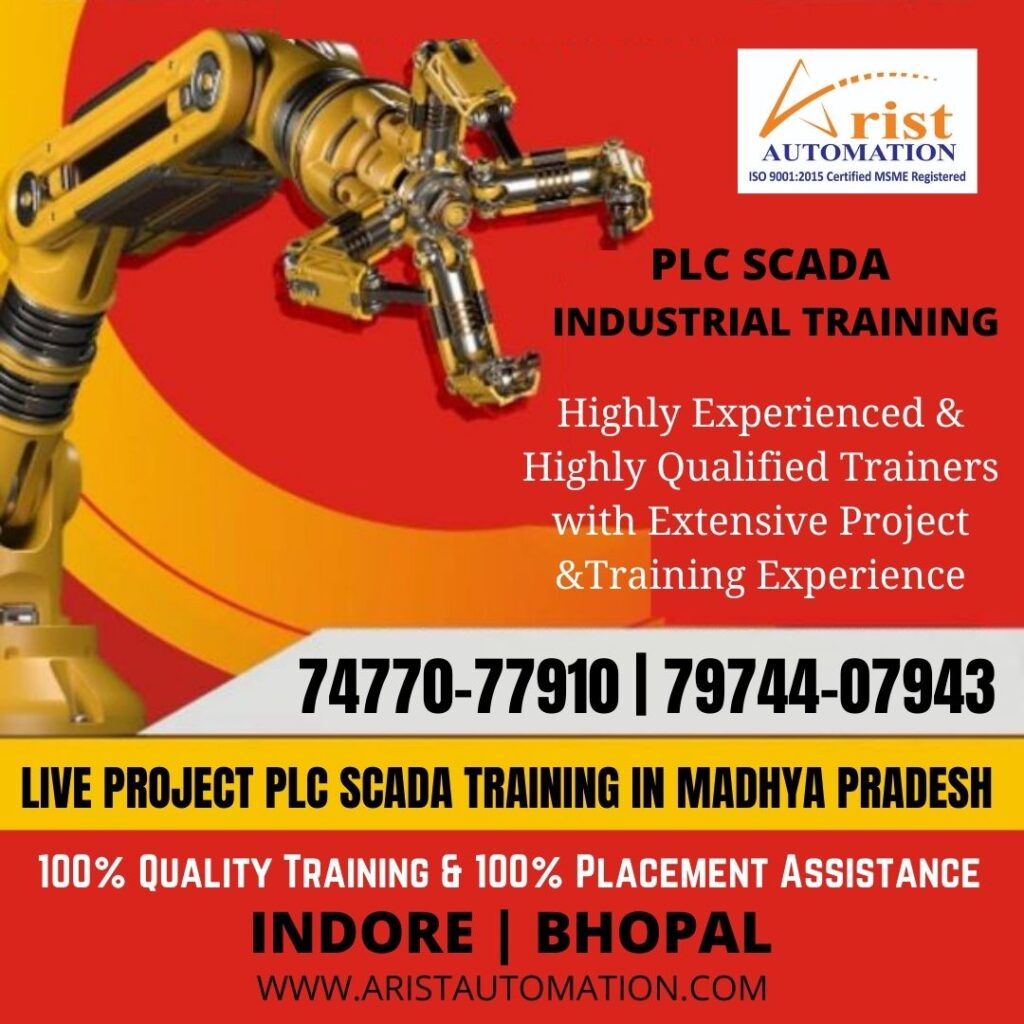 Arist
AUTOMATION
ISO 9001:2015 Certified MSME Registered

PLC SCADA
INDUSTRIAL TRAINING

Highly Experienced & Highly Qualified Trainers with Extensive Project &Training Experience

74770-77910 | 79744-07943

LIVE PROJECT PLC SCADA TRAINING IN MADHYA PRADESH

100% Quality Training & 100% Placement Assistance

INDORE | BHOPAL

WWW.ARISTAUTOMATION.COM